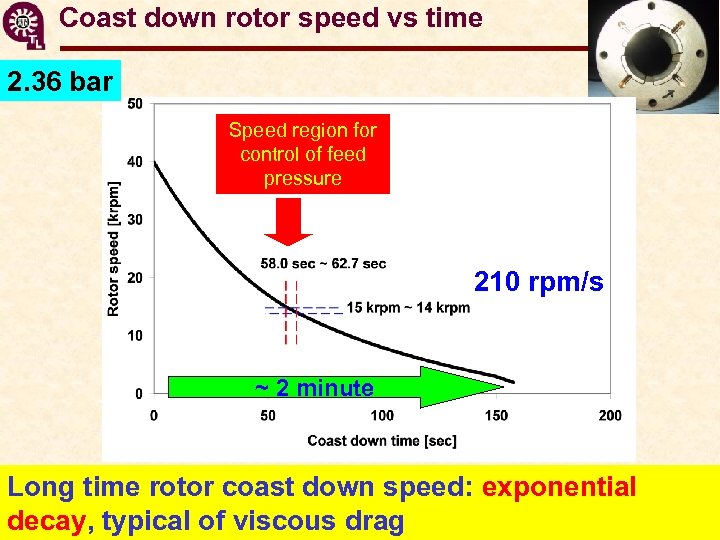 Coast down rotor speed vs time

2.36 bar

Speed region for control of feed pressure

58.0 sec ~ 62.7 sec

210 rpm/s

15 krpm ~ 14 krpm

~ 2 minute

Rotor speed [krpm]

50
40
30
20
10
0

0 50 100 150 200

Coast down time [sec]

Long time rotor coast down speed: exponential decay, typical of viscous drag